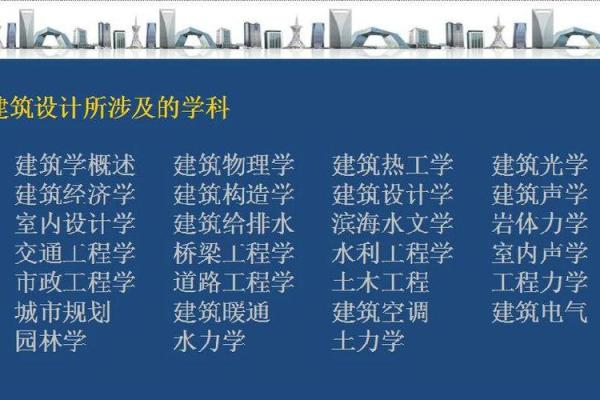 建筑设计所涉及的学科

建筑学概述
建筑经济学
室内设计学
交通工程学
市政工程学
城市规划
园林学

建筑物理学
建筑构造学
建筑给排水
桥梁工程学
道路工程学
建筑暖通
水力学

建筑热工学
建筑设计学
滨海水文学
水利工程学
土木工程
建筑空调
土力学

建筑光学
建筑声学
岩体力学
室内声学
工程力学
建筑电气